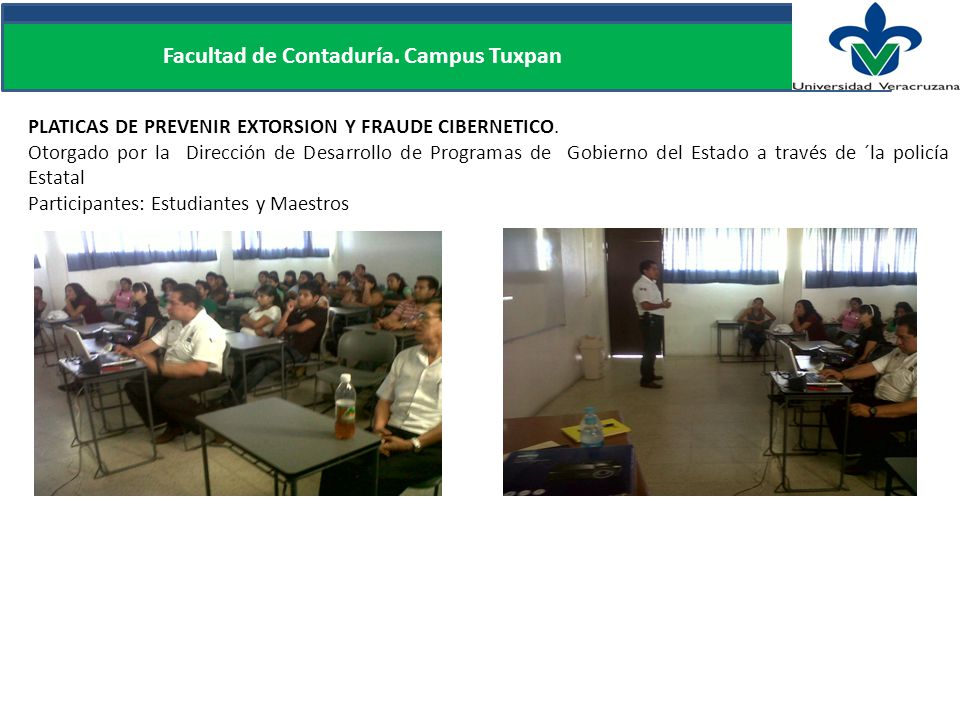 Facultad de Contaduría. Campus Tuxpan

Universidad Veracruzana

PLATICAS DE PREVENIR EXTORSION Y FRAUDE CIBERNETICO.
Otorgado por la Dirección de Desarrollo de Programas de Gobierno del Estado a través de ´la policía Estatal
Participantes: Estudiantes y Maestros